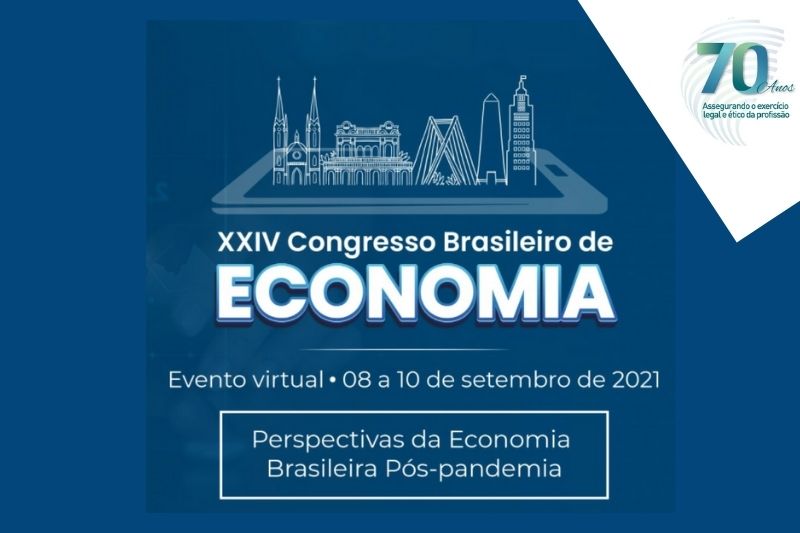 70 Anos
Assegurando o exercício legal e ético da profissão

XXIV Congresso Brasileiro de
ECONOMIA

Evento virtual • 08 a 10 de setembro de 2021

Perspectivas da Economia Brasileira Pós-pandemia